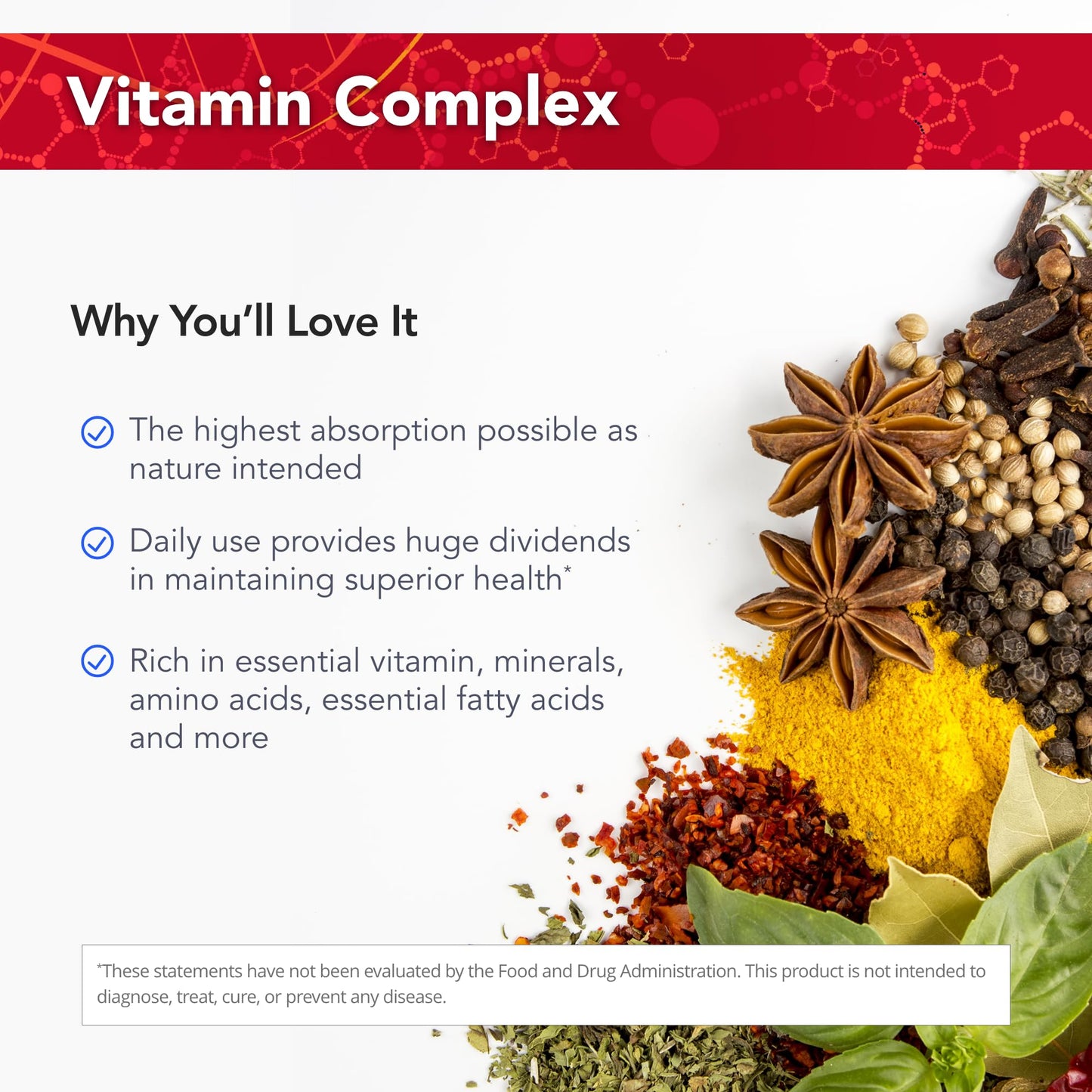 Vitamin Complex

Why You'll Love It

The highest absorption possible as nature intended

Daily use provides huge dividends in maintaining superior health*

Rich in essential vitamin, minerals, amino acids, essential fatty acids and more

*These statements have not been evaluated by the Food and Drug Administration. This product is not intended to diagnose, treat, cure, or prevent any disease.